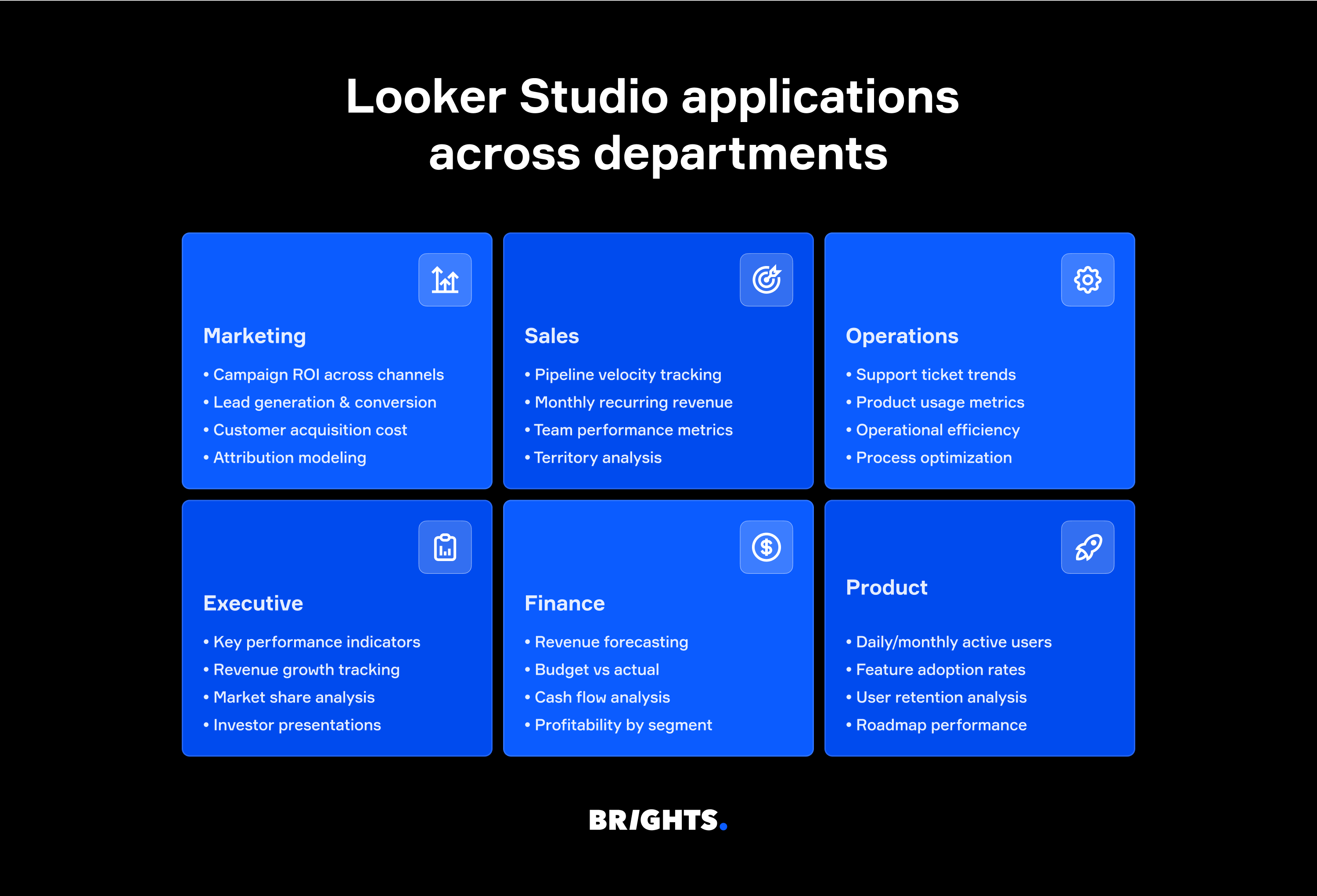 Looker Studio applications across departments

Marketing
• Campaign ROI across channels
• Lead generation & conversion
• Customer acquisition cost
• Attribution modeling

Sales
• Pipeline velocity tracking
• Monthly recurring revenue
• Team performance metrics
• Territory analysis

Operations
• Support ticket trends
• Product usage metrics
• Operational efficiency
• Process optimization

Executive
• Key performance indicators
• Revenue growth tracking
• Market share analysis
• Investor presentations

Finance
• Revenue forecasting
• Budget vs actual
• Cash flow analysis
• Profitability by segment

Product
• Daily/monthly active users
• Feature adoption rates
• User retention analysis
• Roadmap performance

BRIGHTS.